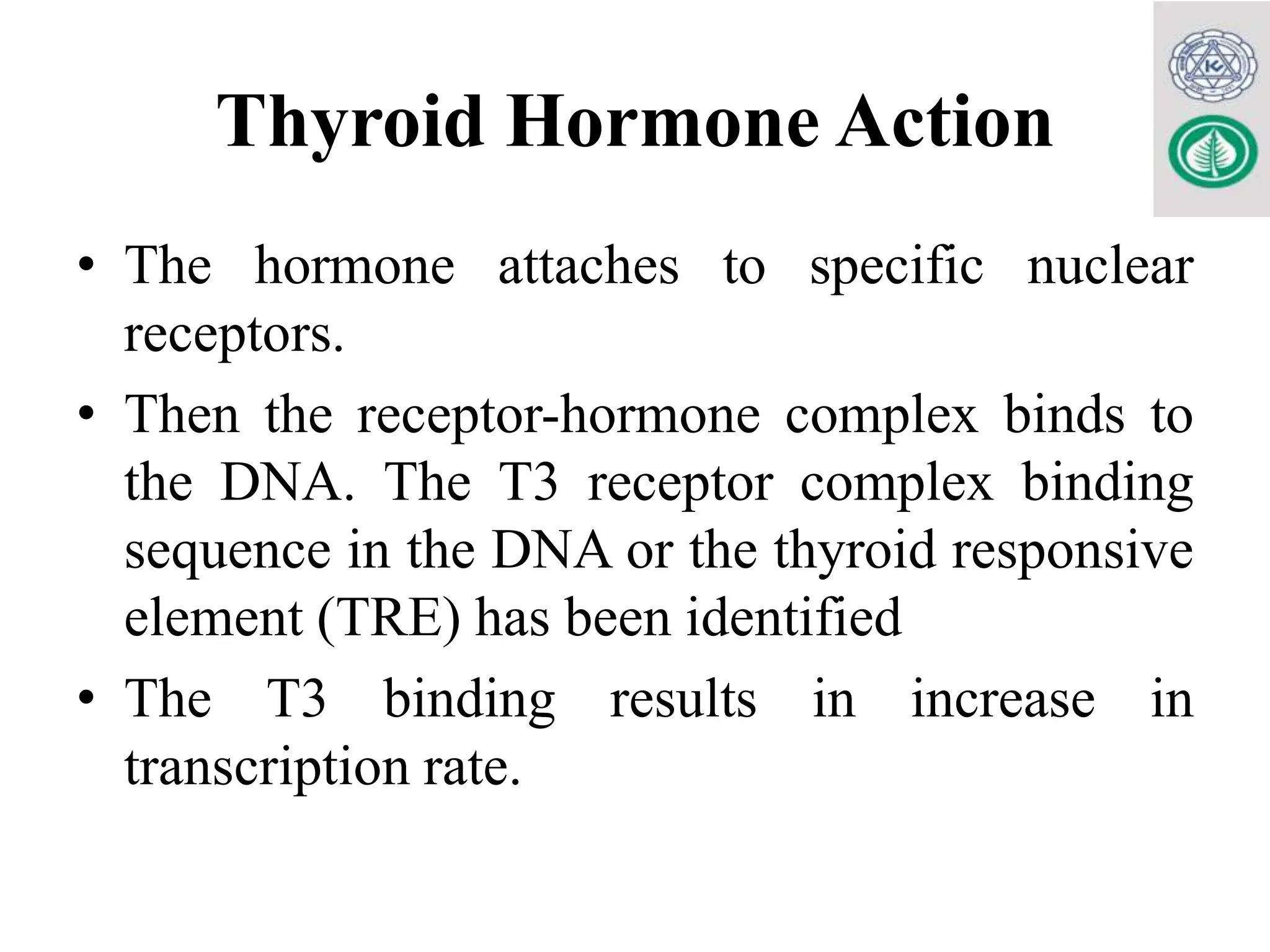 Thyroid Hormone Action

• The hormone attaches to specific nuclear receptors.

• Then the receptor-hormone complex binds to the DNA. The T3 receptor complex binding sequence in the DNA or the thyroid responsive element (TRE) has been identified

• The T3 binding results in increase in transcription rate.